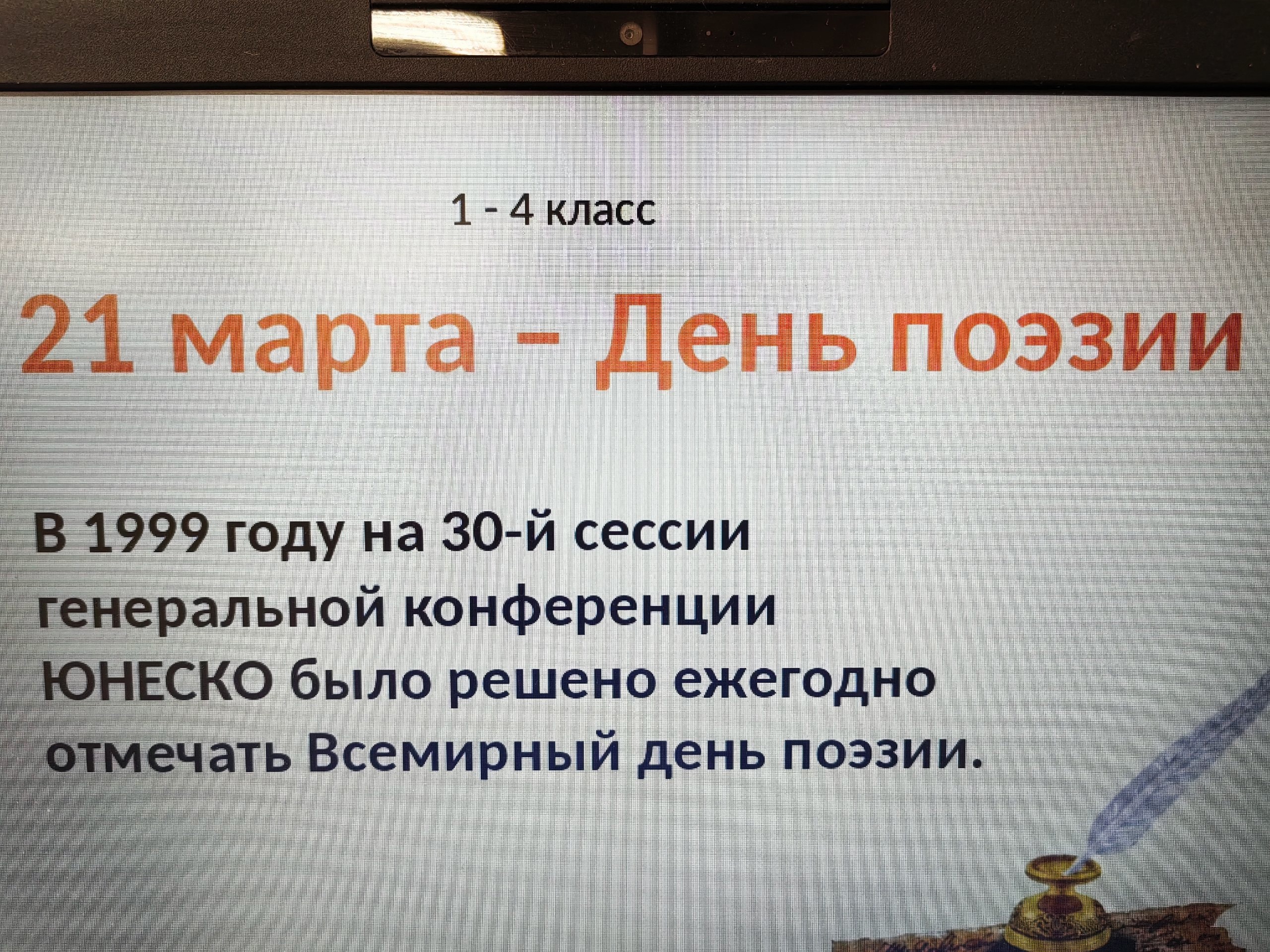 1 - 4 класс

21 марта – День поэзии

В 1999 году на 30-й сессии генеральной конференции ЮНЕСКО было решено ежегодно отмечать Всемирный день поэзии.